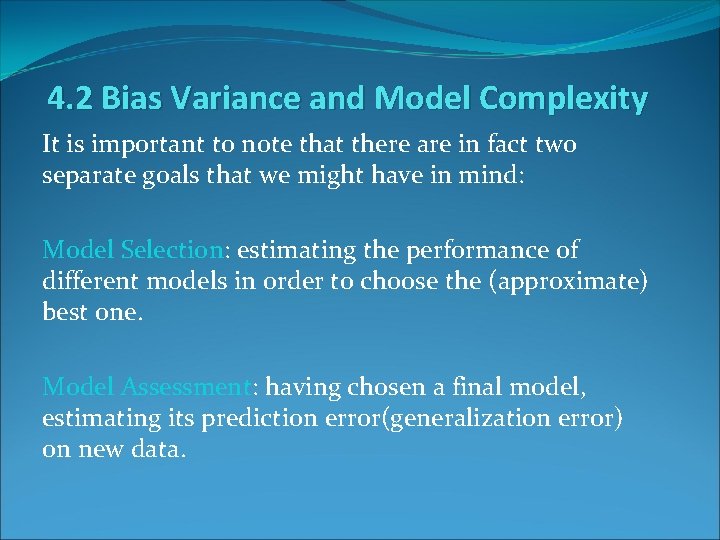 4.2 Bias Variance and Model Complexity

It is important to note that there are in fact two separate goals that we might have in mind:

Model Selection: estimating the performance of different models in order to choose the (approximate) best one.

Model Assessment: having chosen a final model, estimating its prediction error(generalization error) on new data.